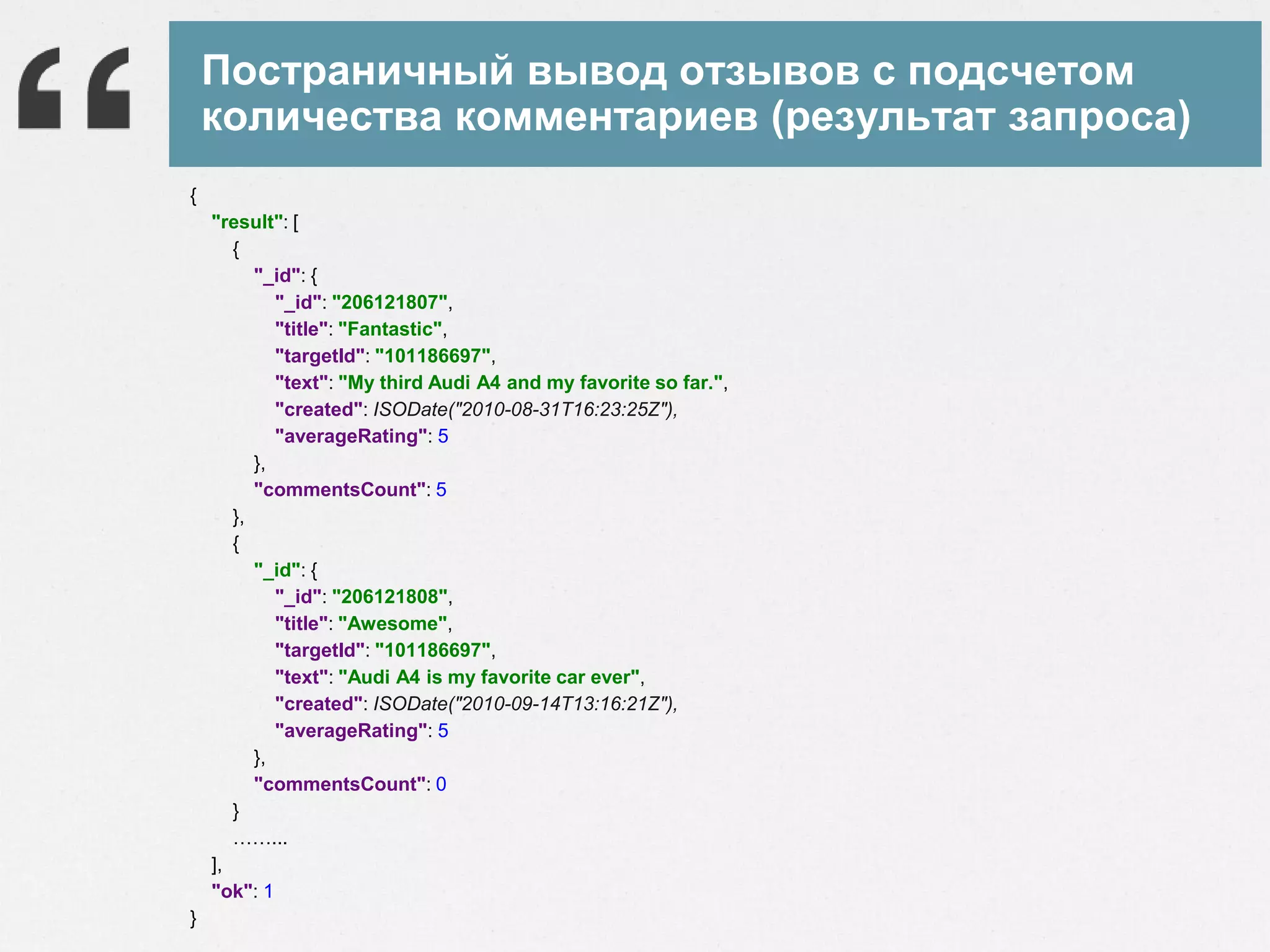 “
Постраничный вывод отзывов с подсчетом количества комментариев (результат запроса)

{
"result": [
{
"_id": {
"_id": "206121807",
"title": "Fantastic",
"targetId": "101186697",
"text": "My third Audi A4 and my favorite so far.",
"created": ISODate("2010-08-31T16:23:25Z"),
"averageRating": 5
},
"commentsCount": 5
},
{
"_id": {
"_id": "206121808",
"title": "Awesome",
"targetId": "101186697",
"text": "Audi A4 is my favorite car ever",
"created": ISODate("2010-09-14T13:16:21Z"),
"averageRating": 5
},
"commentsCount": 0
}
……...
],
"ok": 1
}